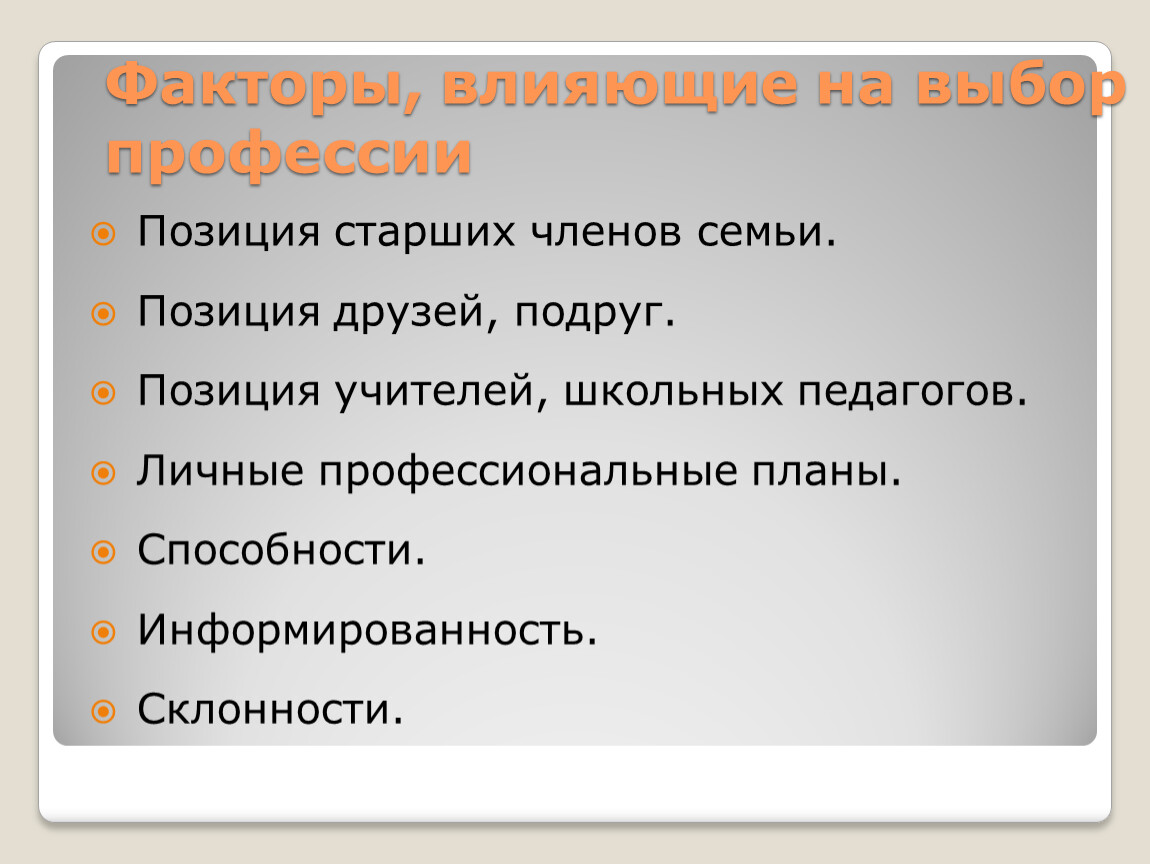 Факторы, влияющие на выбор профессии

Позиция старших членов семьи.

Позиция друзей, подруг.

Позиция учителей, школьных педагогов.

Личные профессиональные планы.

Способности.

Информированность.

Склонности.